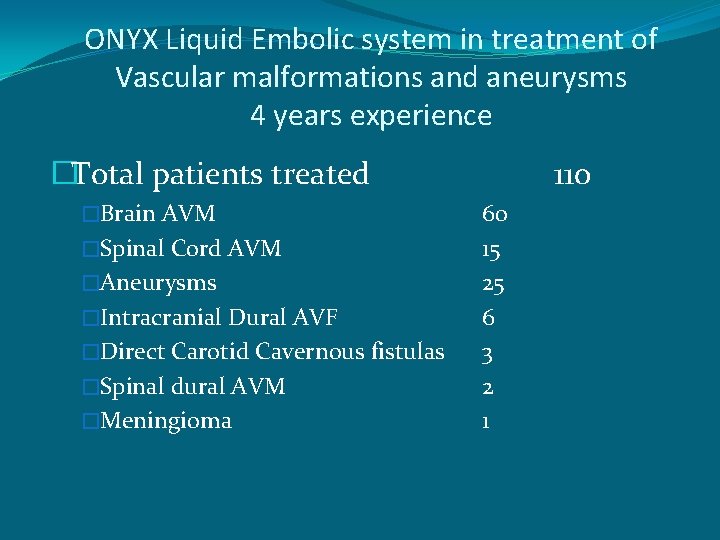 ONYX Liquid Embolic system in treatment of Vascular malformations and aneurysms
4 years experience

Total patients treated 110

Brain AVM 60
Spinal Cord AVM 15
Aneurysms 25
Intracranial Dural AVF 6
Direct Carotid Cavernous fistulas 3
Spinal dural AVM 2
Meningioma 1